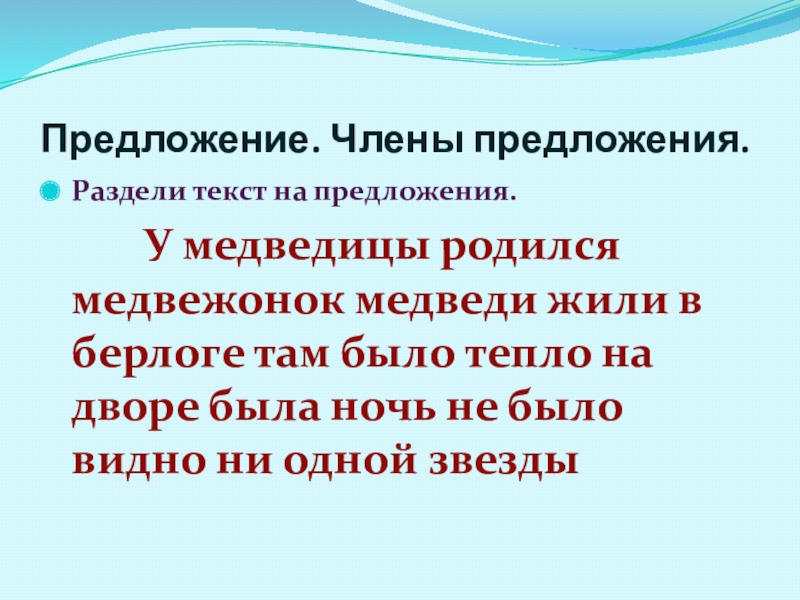 Предложение. Члены предложения.

Раздели текст на предложения.

У медведицы родился медвежонок медведи жили в берлоге там было тепло на дворе была ночь не было видно ни одной звезды